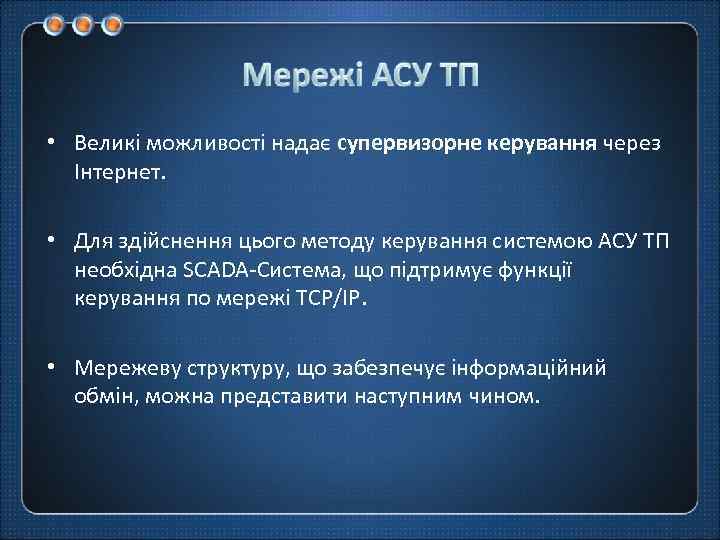 Мережі АСУ ТП

• Великі можливості надає супервизорне керування через Інтернет.

• Для здійснення цього методу керування системою АСУ ТП необхідна SCADA-Система, що підтримує функції керування по мережі TCP/IP.

• Мережеву структуру, що забезпечує інформаційний обмін, можна представити наступним чином.